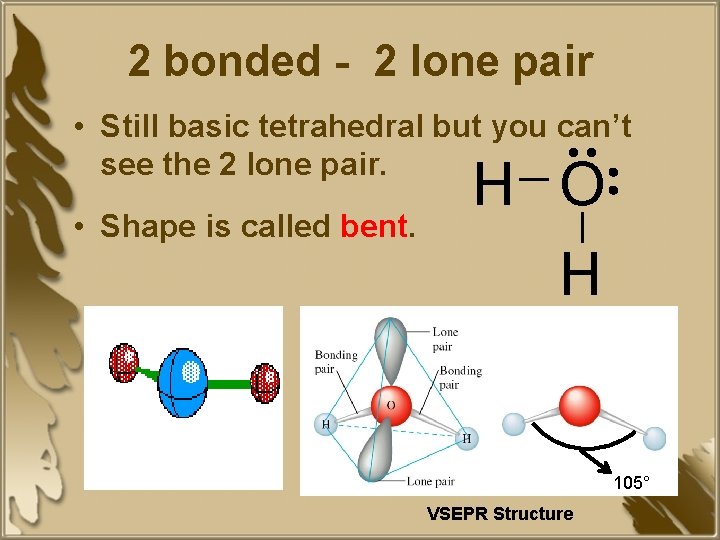 2 bonded - 2 lone pair

• Still basic tetrahedral but you can't see the 2 lone pair.

• Shape is called bent.

H — Ö:
|
H

Lone pair
Bonding pair
Bonding pair
O
H
H
Lone pair
105°

VSEPR Structure